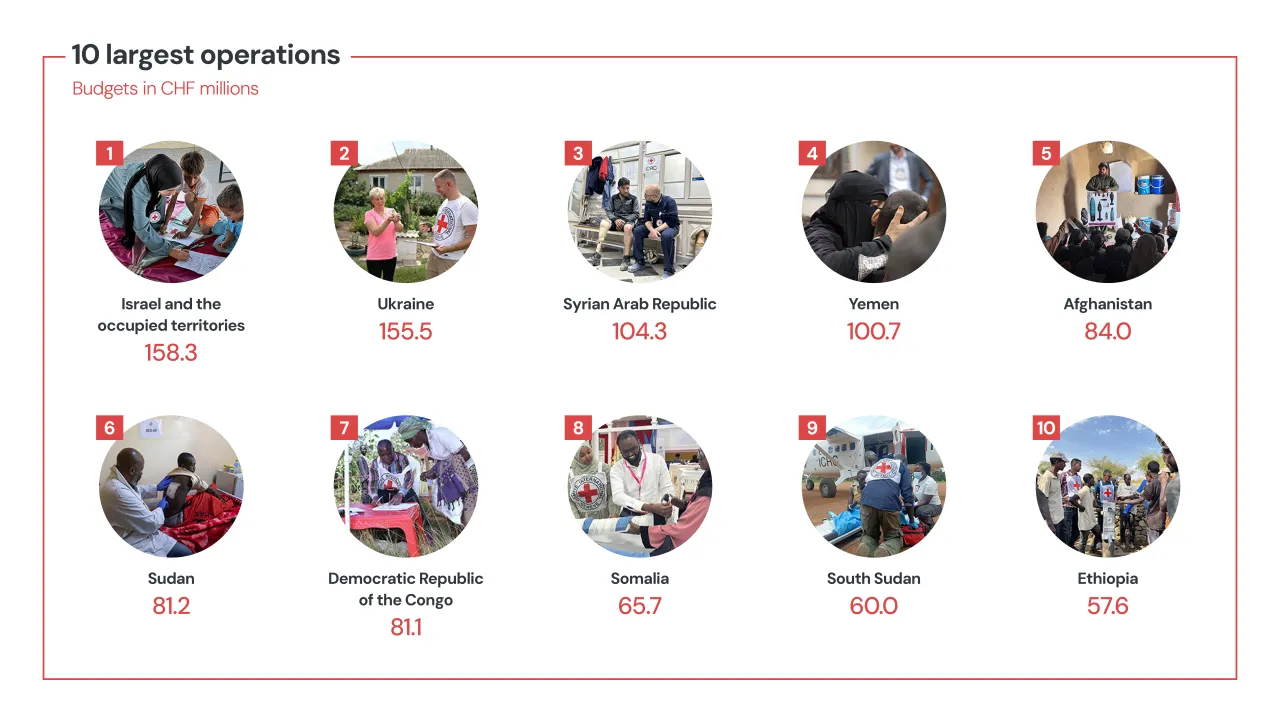 10 largest operations

Budgets in CHF millions

1
Israel and the occupied territories
158.3

2
Ukraine
155.5

3
Syrian Arab Republic
104.3

4
Yemen
100.7

5
Afghanistan
84.0

6
Sudan
81.2

7
Democratic Republic of the Congo
81.1

8
Somalia
65.7

9
South Sudan
60.0

10
Ethiopia
57.6